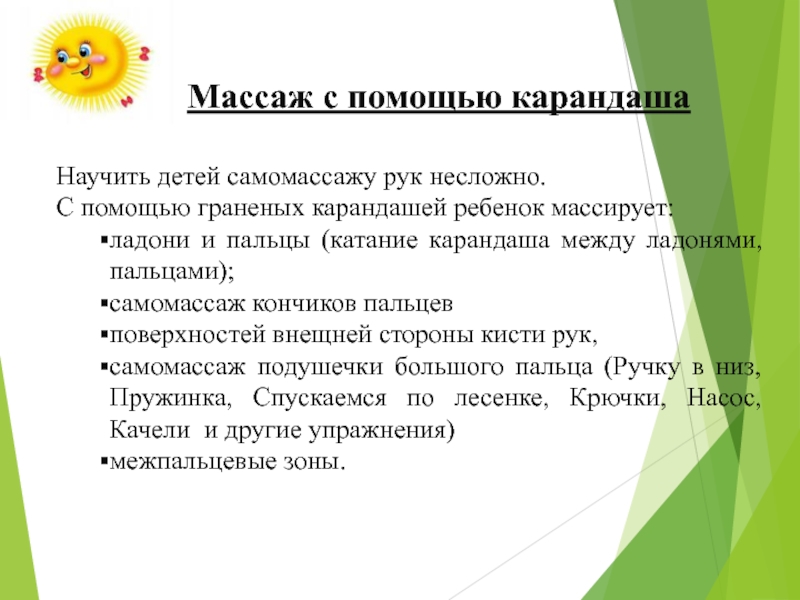 Массаж с помощью карандаша

Научить детей самомассажу рук несложно.
С помощью граненых карандашей ребенок массирует:
▪ладони и пальцы (катание карандаша между ладонями, пальцами);
▪самомассаж кончиков пальцев
▪поверхностей внещней стороны кисти рук,
▪самомассаж подушечки большого пальца (Ручку в низ, Пружинка, Спускаемся по лесенке, Крючки, Насос, Качели и другие упражнения)
▪межпальцевые зоны.